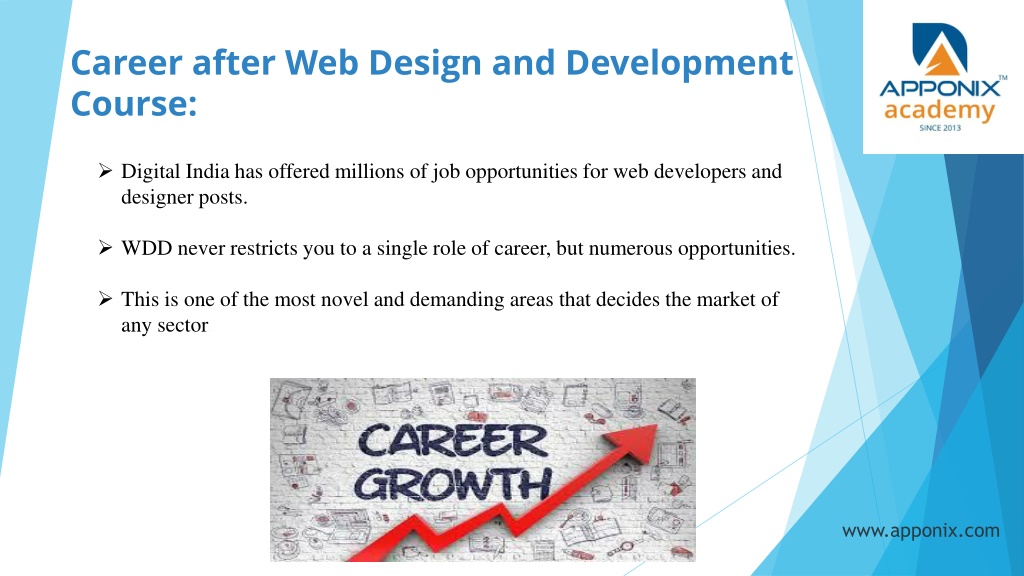 Career after Web Design and Development Course:

APPONIX™ academy SINCE 2013

➢ Digital India has offered millions of job opportunities for web developers and designer posts.

➢ WDD never restricts you to a single role of career, but numerous opportunities.

➢ This is one of the most novel and demanding areas that decides the market of any sector

CAREER GROWTH

www.apponix.com